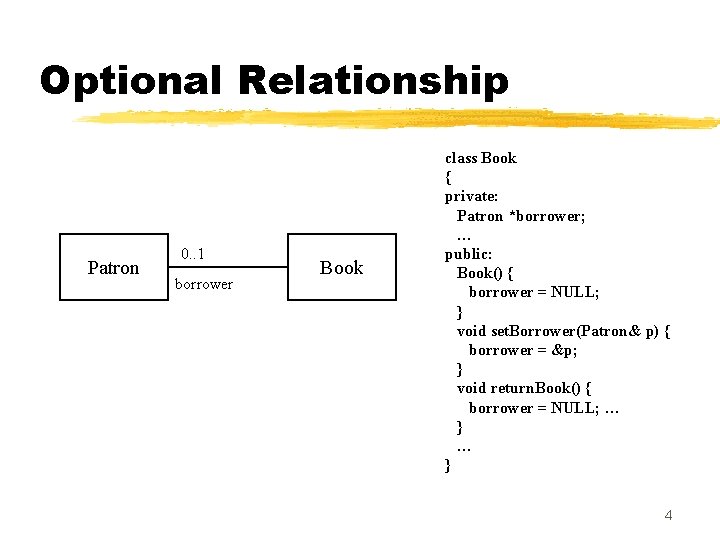 Optional Relationship

Patron

0..1

borrower

Book

class Book
{
private:
Patron *borrower;
…
public:
Book() {
borrower = NULL;
}
void setBorrower(Patron& p) {
borrower = &p;
}
void returnBook() {
borrower = NULL; …
}
…
}

4